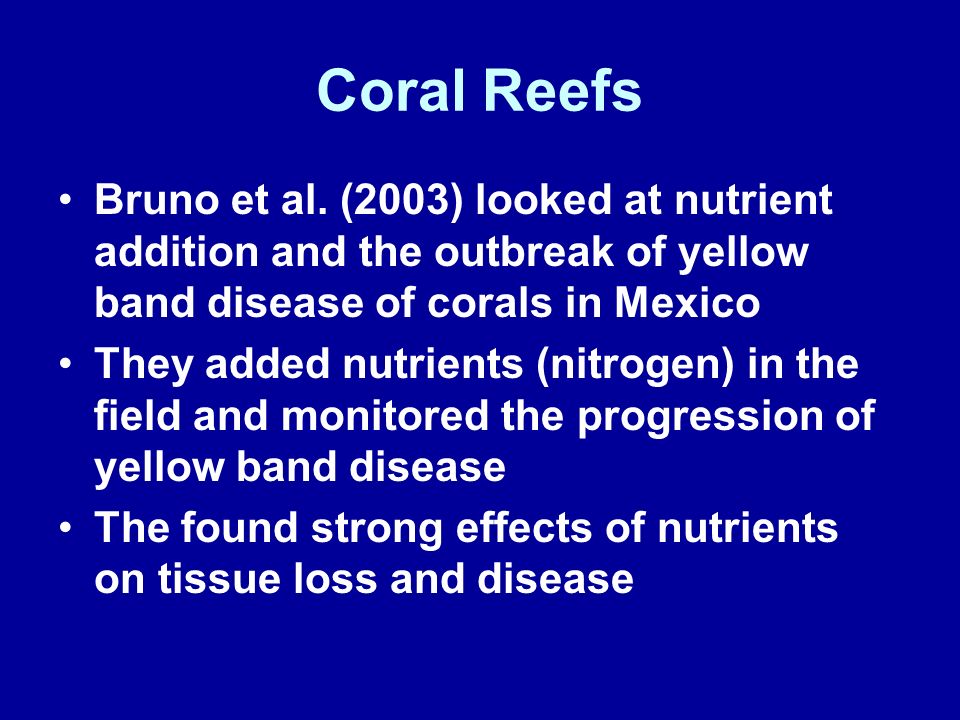 Coral Reefs

• Bruno et al. (2003) looked at nutrient addition and the outbreak of yellow band disease of corals in Mexico
• They added nutrients (nitrogen) in the field and monitored the progression of yellow band disease
• The found strong effects of nutrients on tissue loss and disease